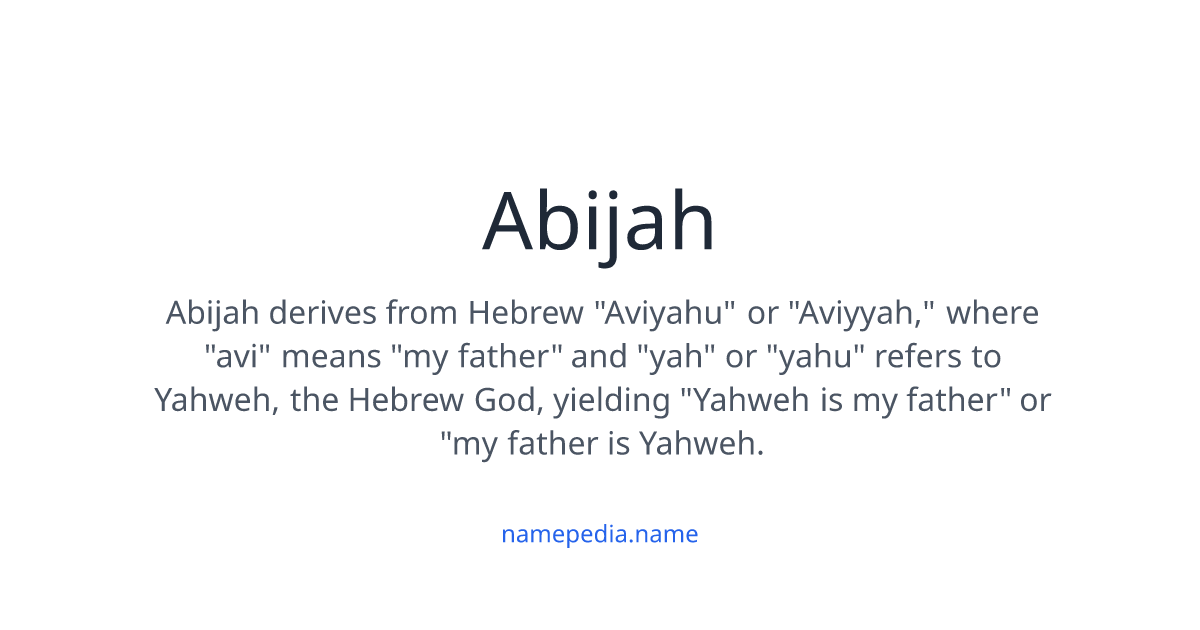 Abijah

Abijah derives from Hebrew "Aviyahu" or "Aviyyah," where "avi" means "my father" and "yah" or "yahu" refers to Yahweh, the Hebrew God, yielding "Yahweh is my father" or "my father is Yahweh.

namepedia.name